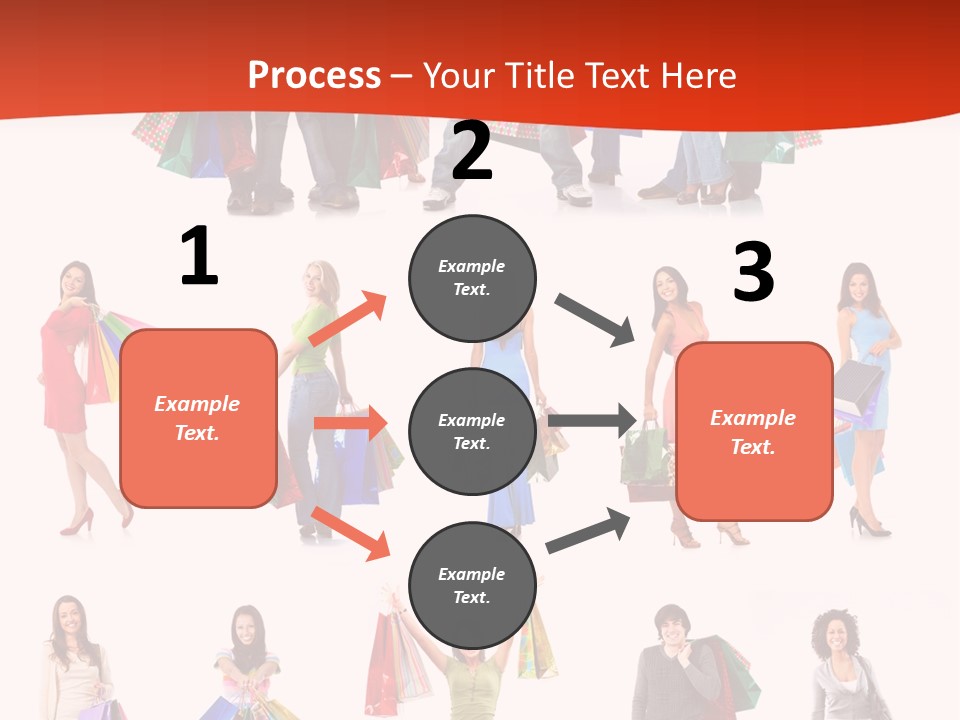 Process – Your Title Text Here

1

Example Text.

2

Example Text.

Example Text.

Example Text.

3

Example Text.